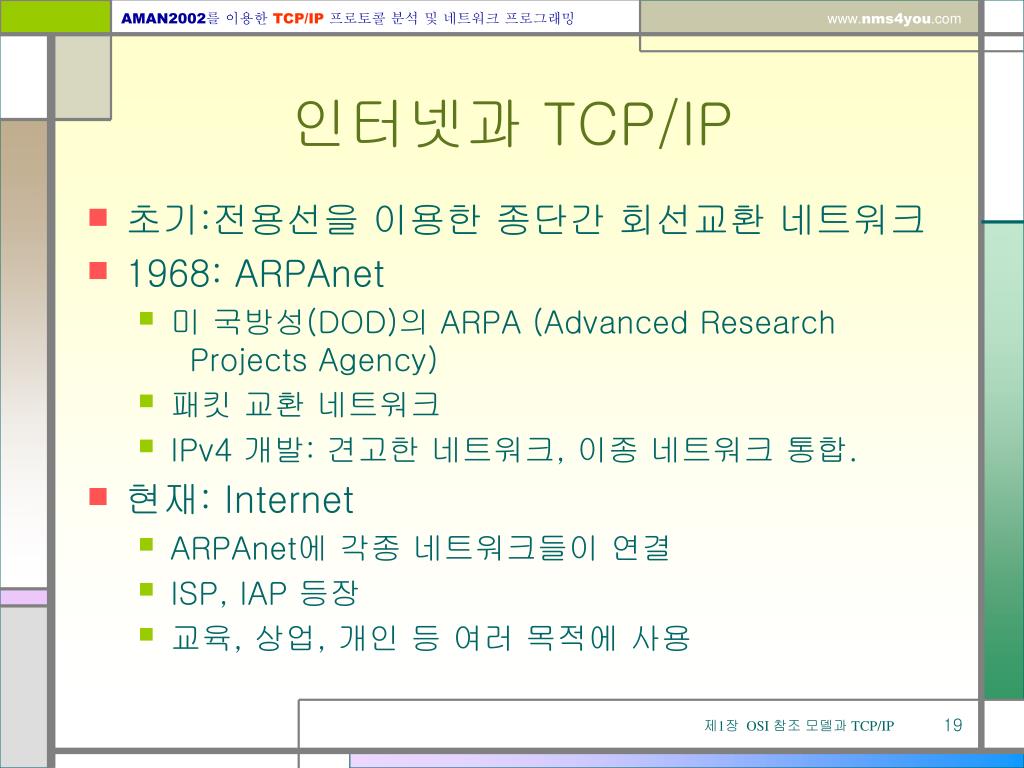 AMAN2002를 이용한 TCP/IP 프로토콜 분석 및 네트워크 프로그래밍

www.nms4you.com

인터넷과 TCP/IP

- 초기:전용선을 이용한 종단간 회선교환 네트워크
- 1968: ARPAnet
  - 미 국방성(DOD)의 ARPA (Advanced Research Projects Agency)
  - 패킷 교환 네트워크
  - IPv4 개발: 견고한 네트워크, 이종 네트워크 통합.
- 현재: Internet
  - ARPAnet에 각종 네트워크들이 연결
  - ISP, IAP 등장
  - 교육, 상업, 개인 등 여러 목적에 사용

제1장 OSI 참조 모델과 TCP/IP

19